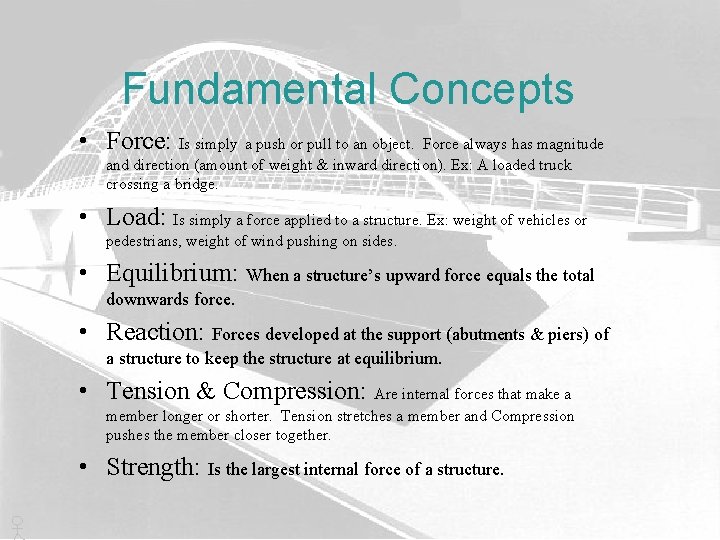 Fundamental Concepts

• Force: Is simply a push or pull to an object. Force always has magnitude and direction (amount of weight & inward direction). Ex: A loaded truck crossing a bridge.

• Load: Is simply a force applied to a structure. Ex: weight of vehicles or pedestrians, weight of wind pushing on sides.

• Equilibrium: When a structure's upward force equals the total downwards force.

• Reaction: Forces developed at the support (abutments & piers) of a structure to keep the structure at equilibrium.

• Tension & Compression: Are internal forces that make a member longer or shorter. Tension stretches a member and Compression pushes the member closer together.

• Strength: Is the largest internal force of a structure.